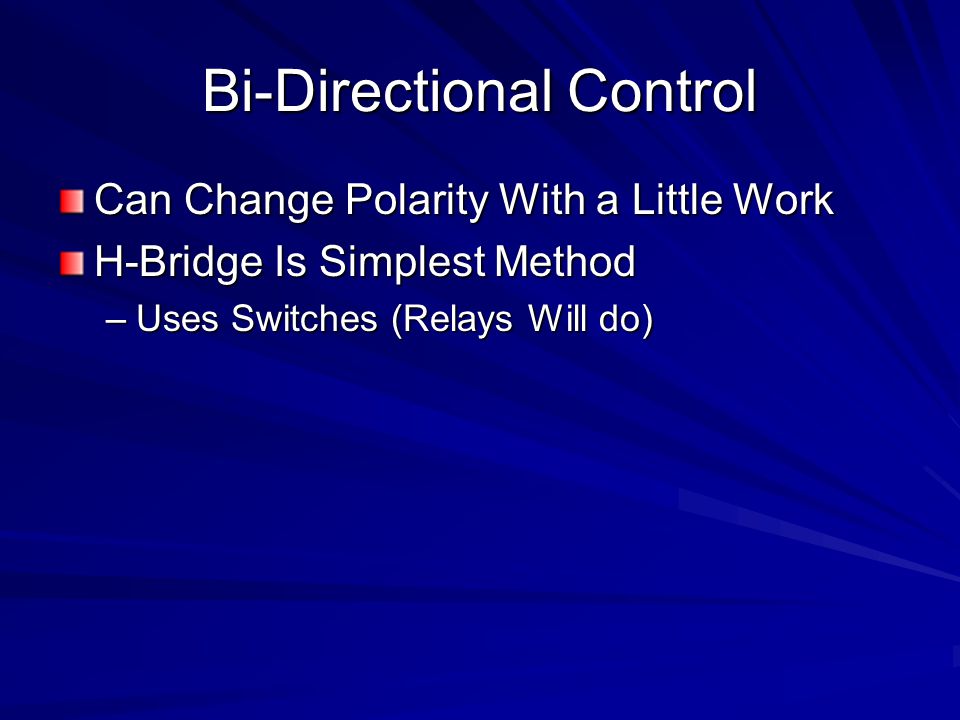 Bi-Directional Control

Can Change Polarity With a Little Work

H-Bridge Is Simplest Method

– Uses Switches (Relays Will do)